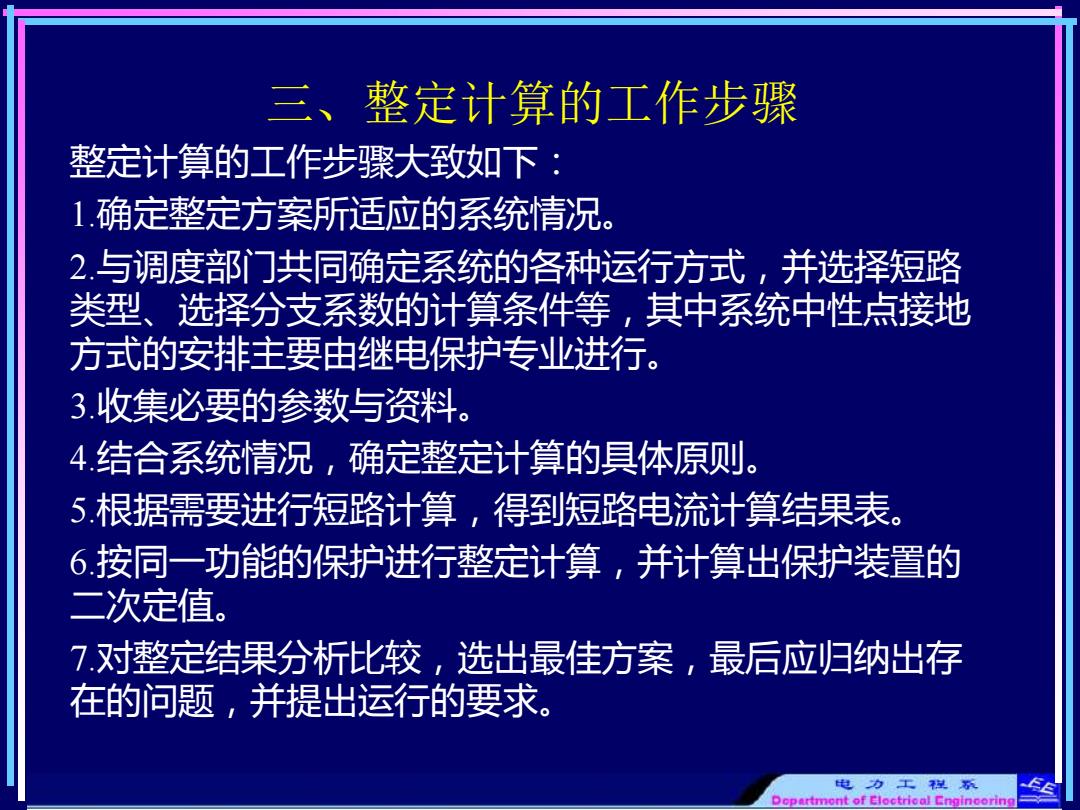 三、整定计算的工作步骤

整定计算的工作步骤大致如下：

1.确定整定方案所适应的系统情况。

2.与调度部门共同确定系统的各种运行方式，并选择短路类型、选择分支系数的计算条件等，其中系统中性点接地方式的安排主要由继电保护专业进行。

3.收集必要的参数与资料。

4.结合系统情况，确定整定计算的具体原则。

5.根据需要进行短路计算，得到短路电流计算结果表。

6.按同一功能的保护进行整定计算，并计算出保护装置的二次定值。

7.对整定结果分析比较，选出最佳方案，最后应归纳出存在的问题，并提出运行的要求。

电力工程系
Department of Electrical Engineering